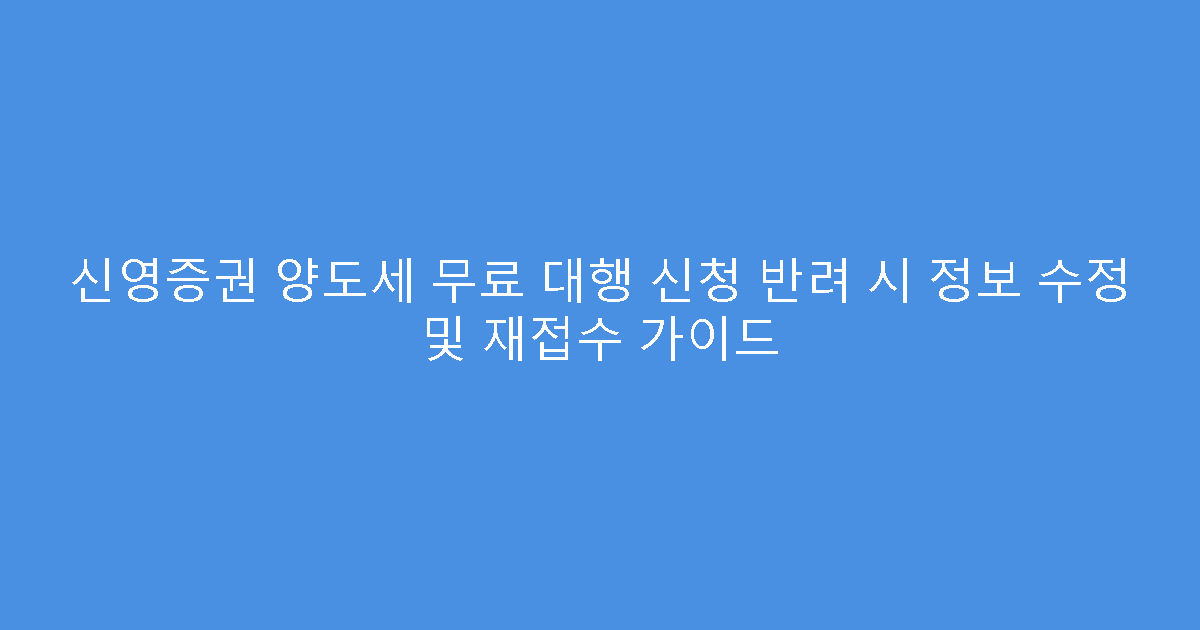 신영증권 양도세 무료 대행 신청 반려 시 정보 수정 및 재접수 가이드